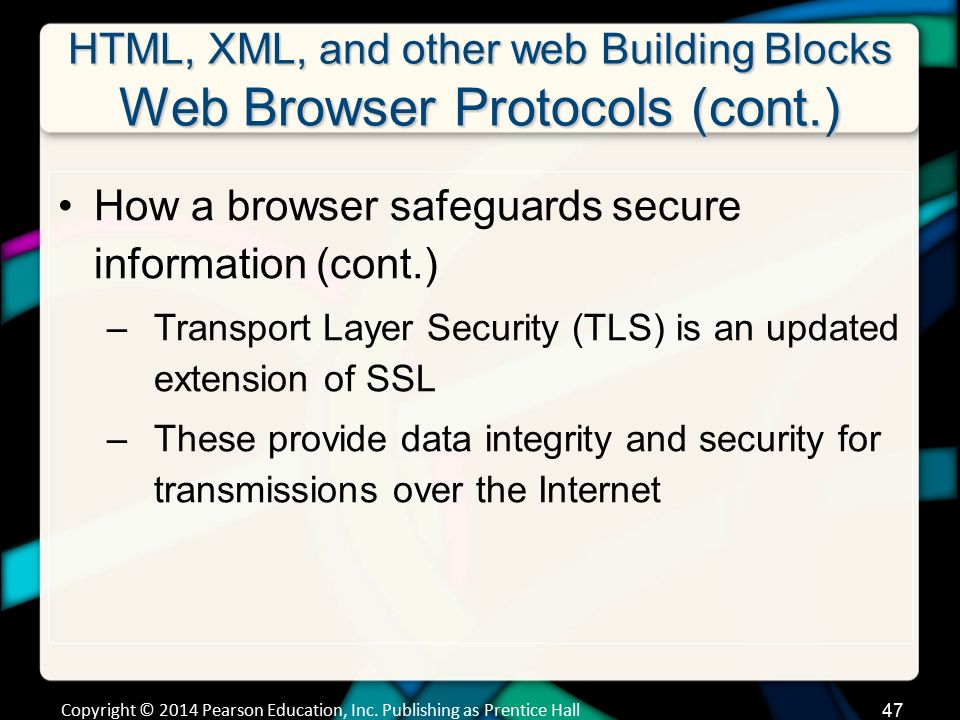 HTML, XML, and other web Building Blocks
Web Browser Protocols (cont.)

• How a browser safeguards secure information (cont.)
– Transport Layer Security (TLS) is an updated extension of SSL
– These provide data integrity and security for transmissions over the Internet

Copyright © 2014 Pearson Education, Inc. Publishing as Prentice Hall
47